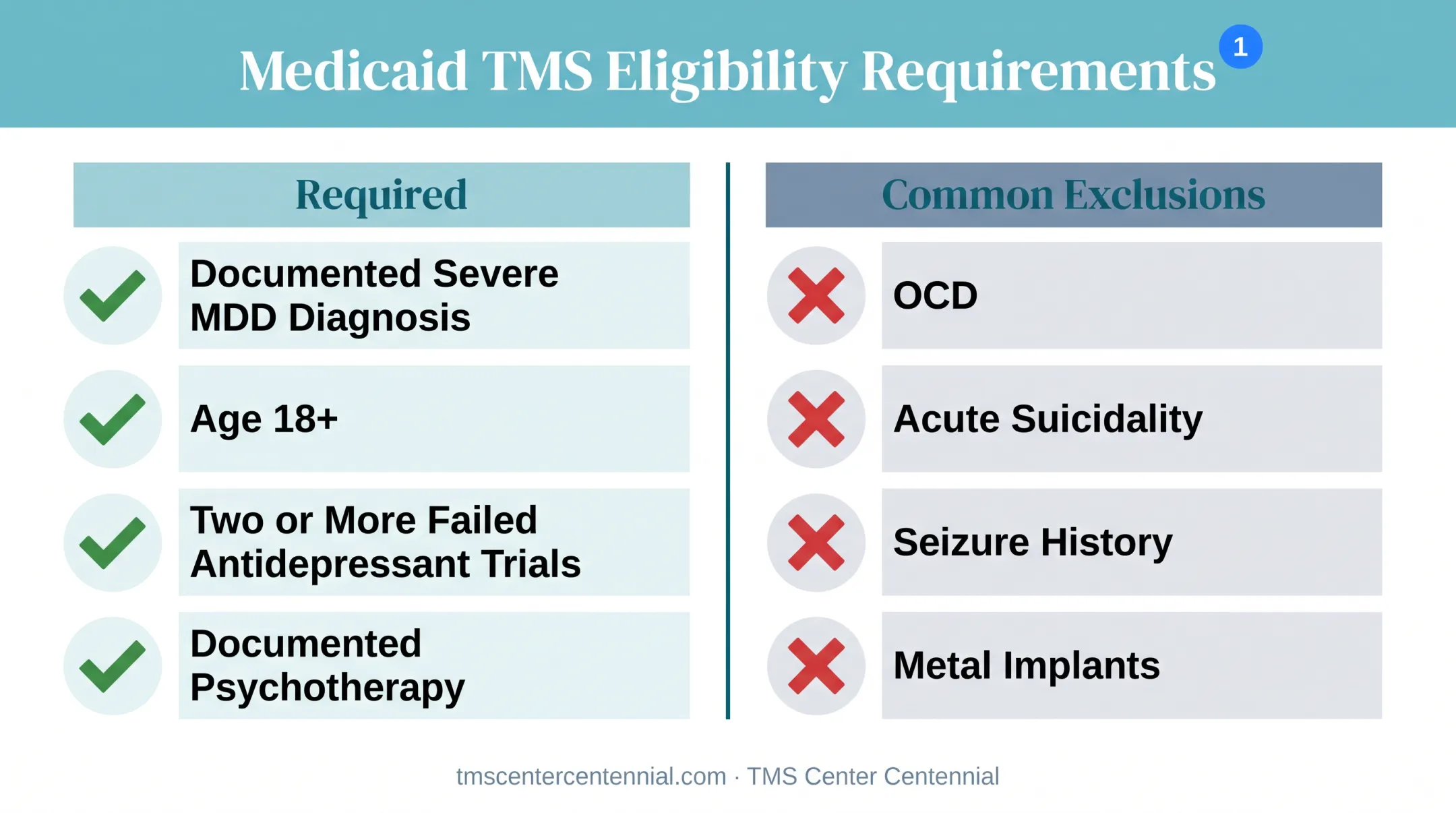 Medicaid TMS Eligibility Requirements 1

Required

Documented Severe MDD Diagnosis

Age 18+

Two or More Failed Antidepressant Trials

Documented Psychotherapy

Common Exclusions

OCD

Acute Suicidality

Seizure History

Metal Implants

tmscentercentennial.com · TMS Center Centennial